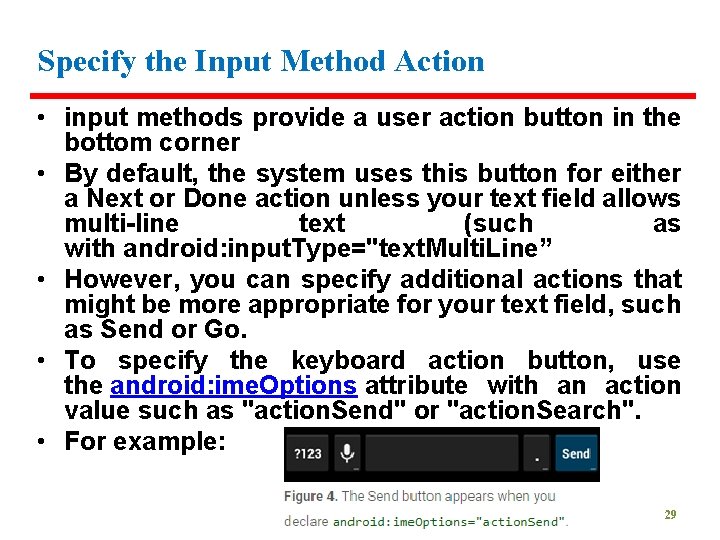 Specify the Input Method Action

• input methods provide a user action button in the bottom corner

• By default, the system uses this button for either a Next or Done action unless your text field allows multi-line text (such as with android:inputType="textMultiLine”

• However, you can specify additional actions that might be more appropriate for your text field, such as Send or Go.

• To specify the keyboard action button, use the android:imeOptions attribute with an action value such as "actionSend" or "actionSearch".

• For example:

?123 . Send

Figure 4. The Send button appears when you declare android:imeOptions="actionSend".

29